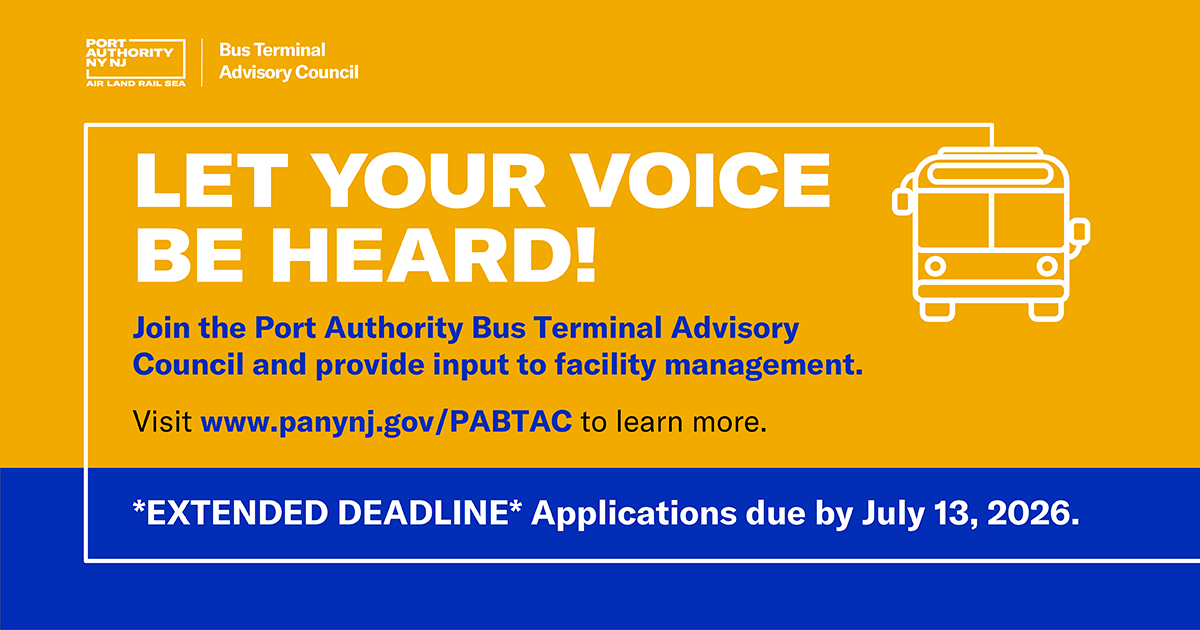 PORT AUTHORITY NY NJ
AIR LAND RAIL SEA

Bus Terminal Advisory Council

LET YOUR VOICE BE HEARD!

Join the Port Authority Bus Terminal Advisory Council and provide input to facility management.

Visit www.panynj.gov/PABTAC to learn more.

*EXTENDED DEADLINE* Applications due by July 13, 2026.